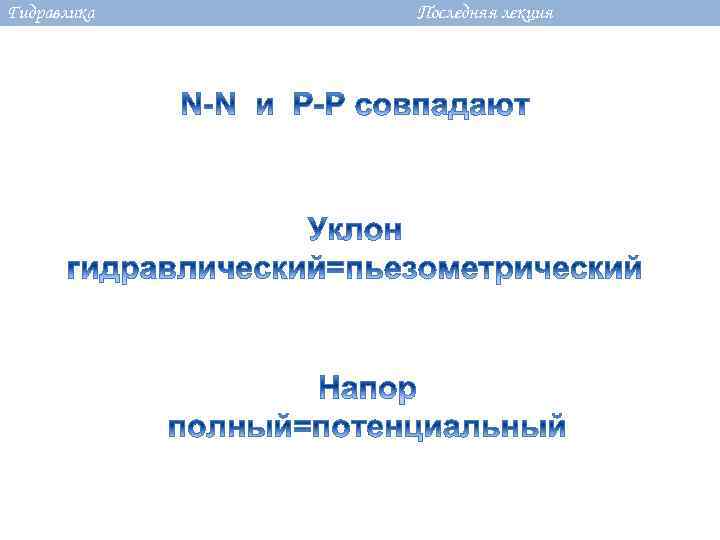 Гидравлика Последняя лекция

N-N и P-P совпадают

Уклон
гидравлический=пьезометрический

Напор
полный=потенциальный